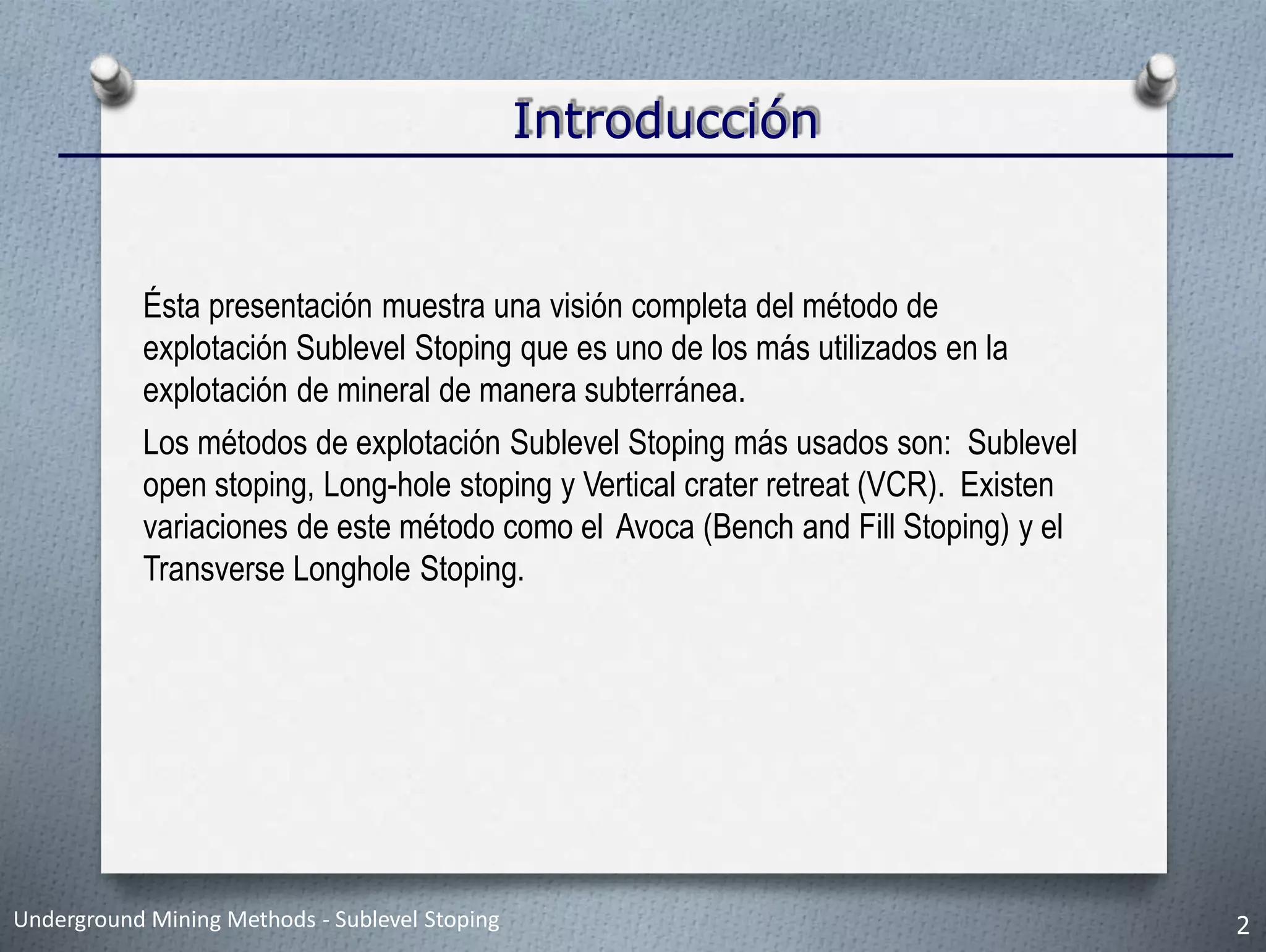 Introducción

Ésta presentación muestra una visión completa del método de explotación Sublevel Stoping que es uno de los más utilizados en la explotación de mineral de manera subterránea.

Los métodos de explotación Sublevel Stoping más usados son: Sublevel open stoping, Long-hole stoping y Vertical crater retreat (VCR). Existen variaciones de este método como el Avoca (Bench and Fill Stoping) y el Transverse Longhole Stoping.

Underground Mining Methods - Sublevel Stoping

2